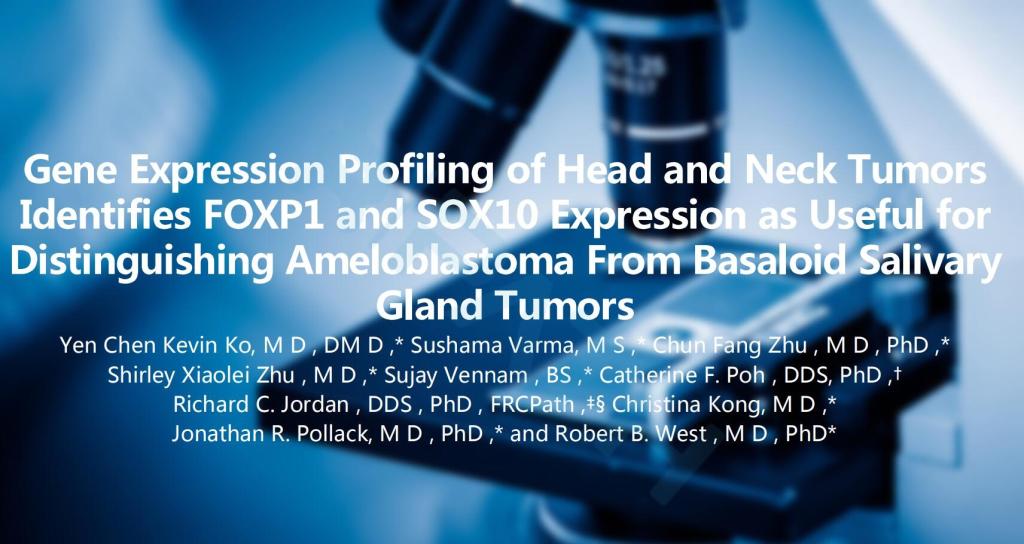 Gene Expression Profiling of Head and Neck Tumors Identifies FOXP1 and SOX10 Expression as Useful for Distinguishing Ameloblastoma From Basaloid Salivary Gland Tumors

Yen Chen Kevin Ko, M D , DM D ,* Sushama Varma, M S ,* Chun Fang Zhu , M D , PhD ,* Shirley Xiaolei Zhu , M D ,* Sujay Vennam , BS ,* Catherine F. Poh , DDS, PhD ,† Richard C. Jordan , DDS , PhD , FRCPath ,‡§ Christina Kong, M D ,* Jonathan R. Pollack, M D , PhD ,* and Robert B. West , M D , PhD*